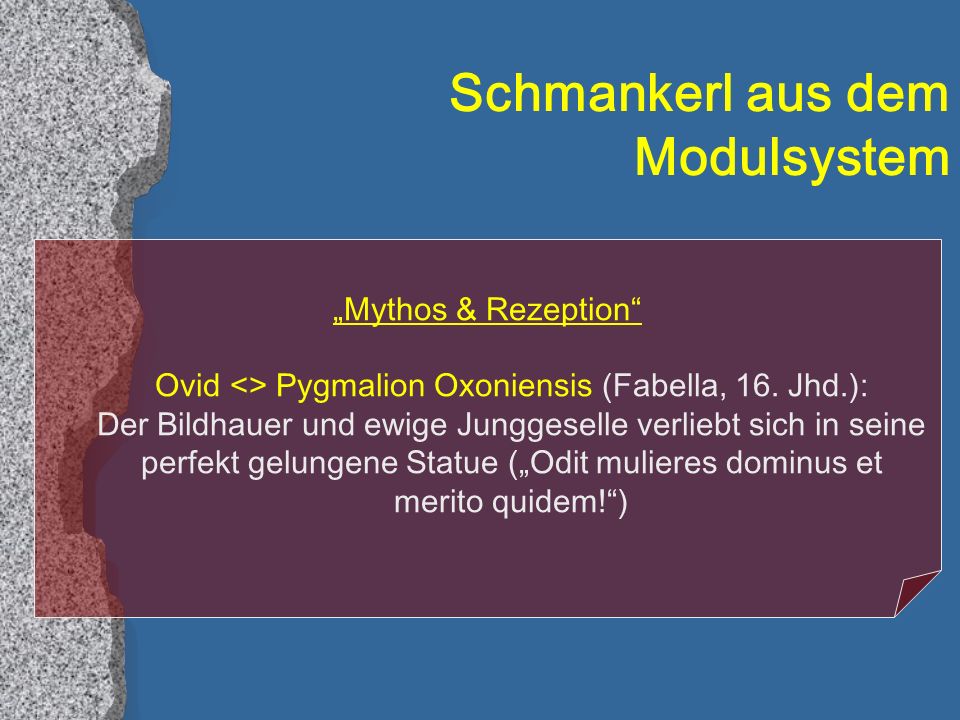 Schmankerl aus dem Modulsystem

„Mythos & Rezeption“

Ovid <> Pygmalion Oxoniensis (Fabella, 16. Jhd.):
Der Bildhauer und ewige Junggeselle verliebt sich in seine perfekt gelungene Statue („Odit mulieres dominus et merito quidem!“)